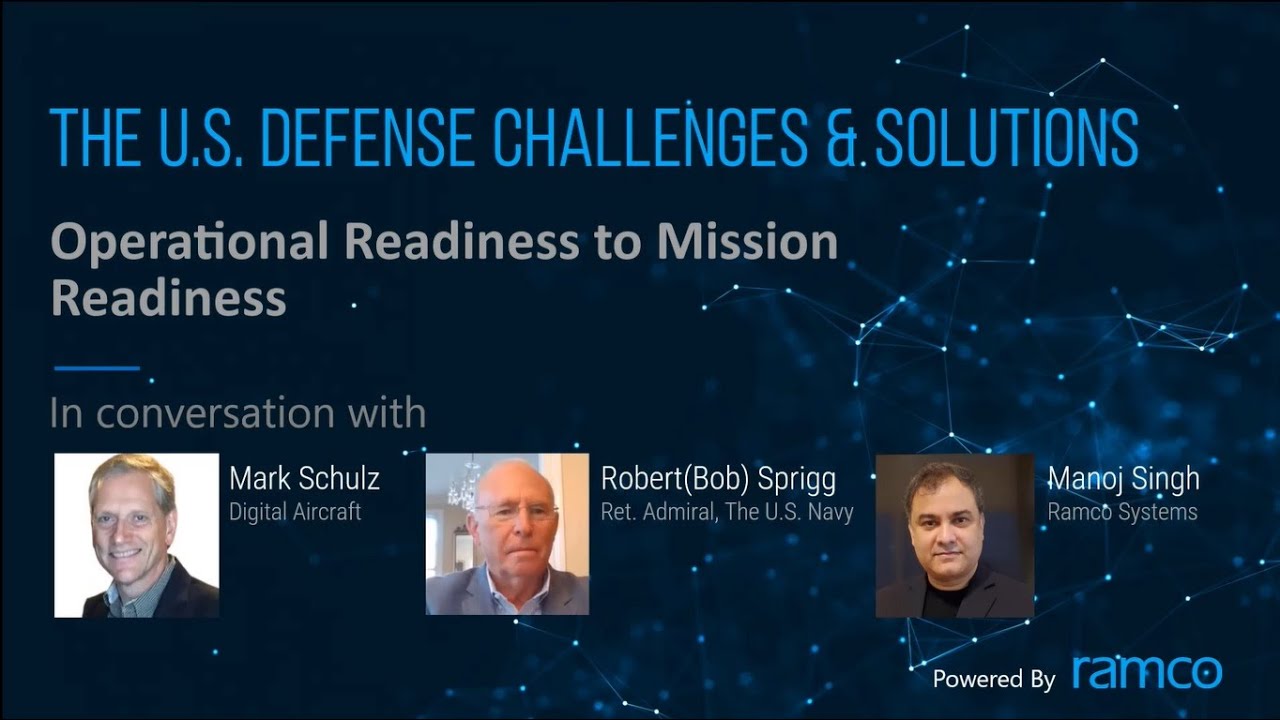 THE U.S. DEFENSE CHALLENGES & SOLUTIONS

Operational Readiness to Mission Readiness

In conversation with

Mark Schulz
Digital Aircraft

Robert(Bob) Sprigg
Ret. Admiral, The U.S. Navy

Manoj Singh
Ramco Systems

Powered By ramco